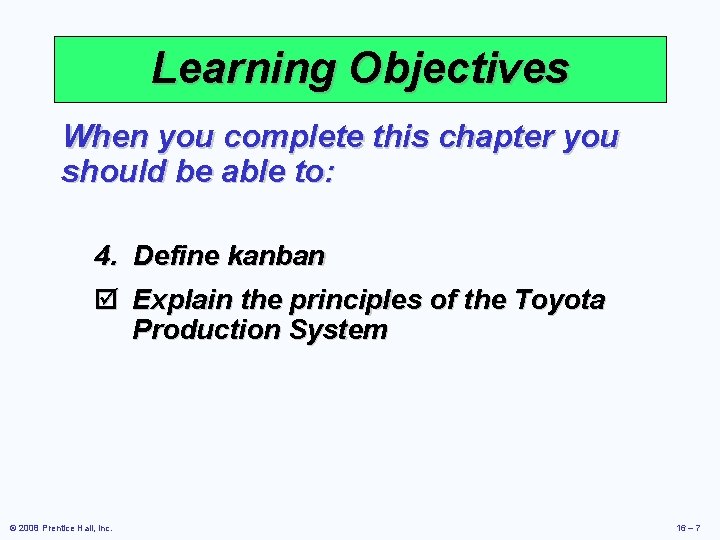 Learning Objectives

When you complete this chapter you should be able to:

4. Define kanban

☑ Explain the principles of the Toyota Production System

© 2008 Prentice Hall, Inc.

16 – 7